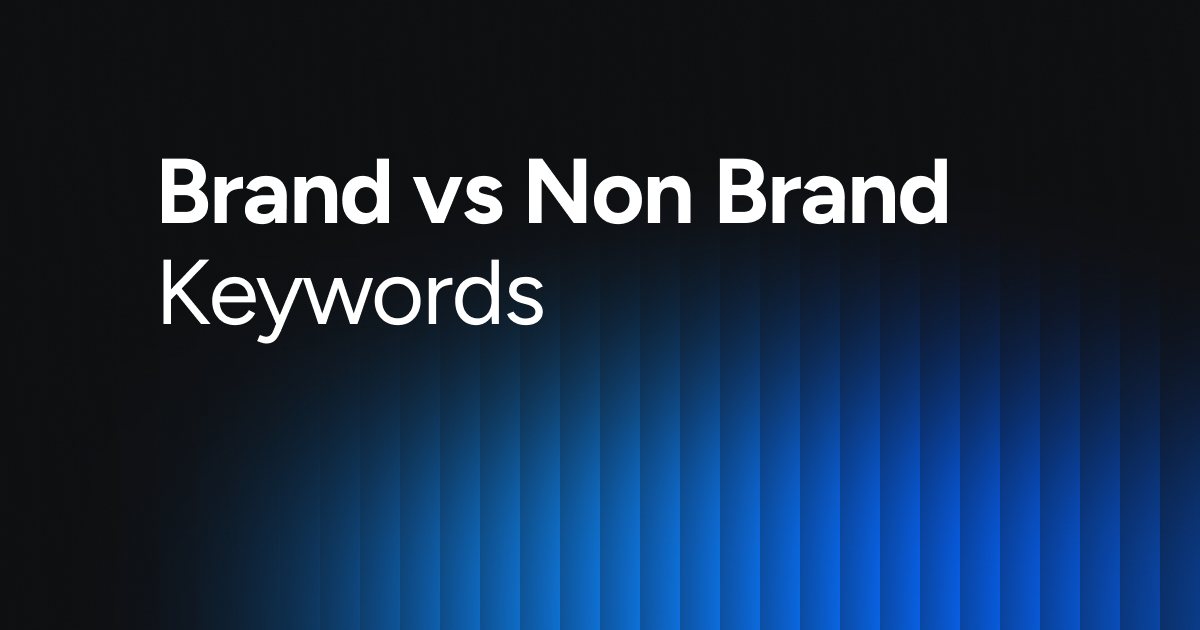 Brand vs Non Brand
Keywords